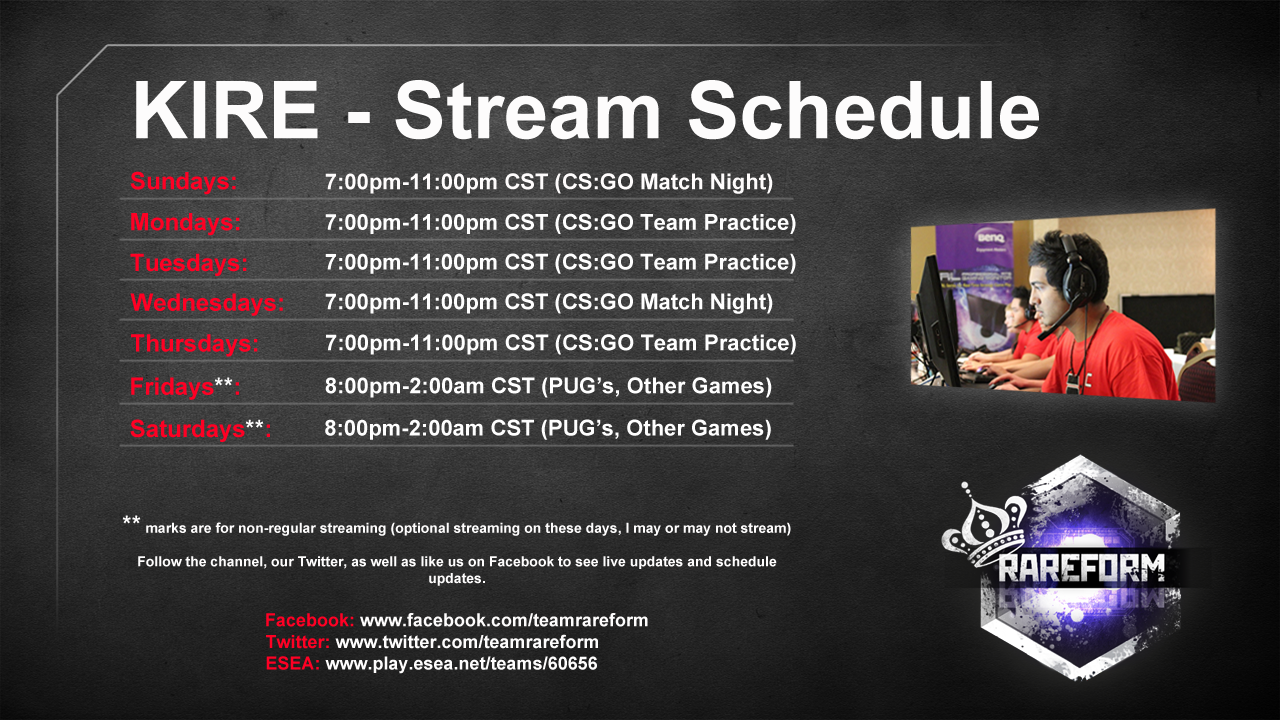 KIRE - Stream Schedule

| | |
|---|---|
| Sundays: | 7:00pm-11:00pm CST (CS:GO Match Night) |
| Mondays: | 7:00pm-11:00pm CST (CS:GO Team Practice) |
| Tuesdays: | 7:00pm-11:00pm CST (CS:GO Team Practice) |
| Wednesdays: | 7:00pm-11:00pm CST (CS:GO Match Night) |
| Thursdays: | 7:00pm-11:00pm CST (CS:GO Team Practice) |
| Fridays**: | 8:00pm-2:00am CST (PUG's, Other Games) |
| Saturdays**: | 8:00pm-2:00am CST (PUG's, Other Games) |

BenQ

** marks are for non-regular streaming (optional streaming on these days, I may or may not stream)

Follow the channel, our Twitter, as well as like us on Facebook to see live updates and schedule updates.

Facebook: www.facebook.com/teamrareform
Twitter: www.twitter.com/teamrareform
ESEA: www.play.esea.net/teams/60656

RAREFORM